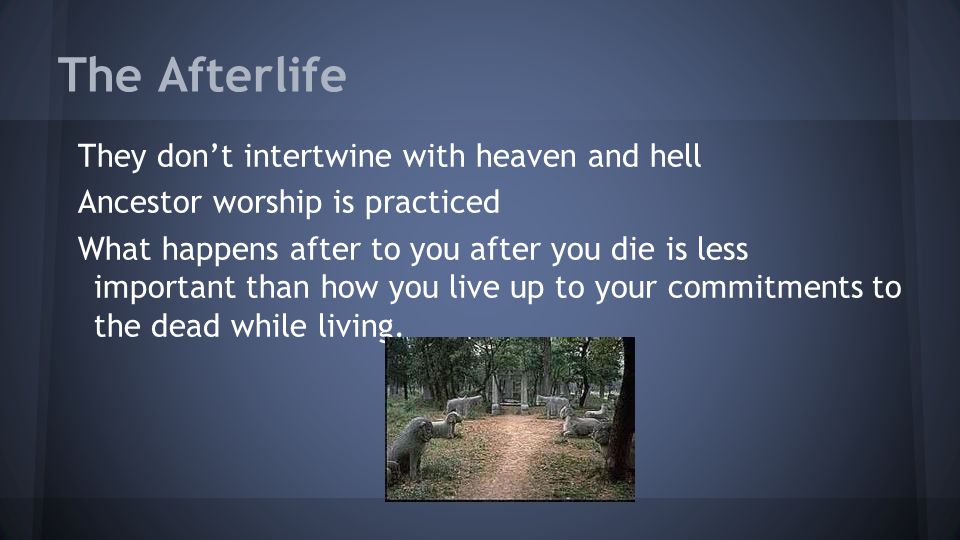 The Afterlife

They don’t intertwine with heaven and hell

Ancestor worship is practiced

What happens after to you after you die is less important than how you live up to your commitments to the dead while living.